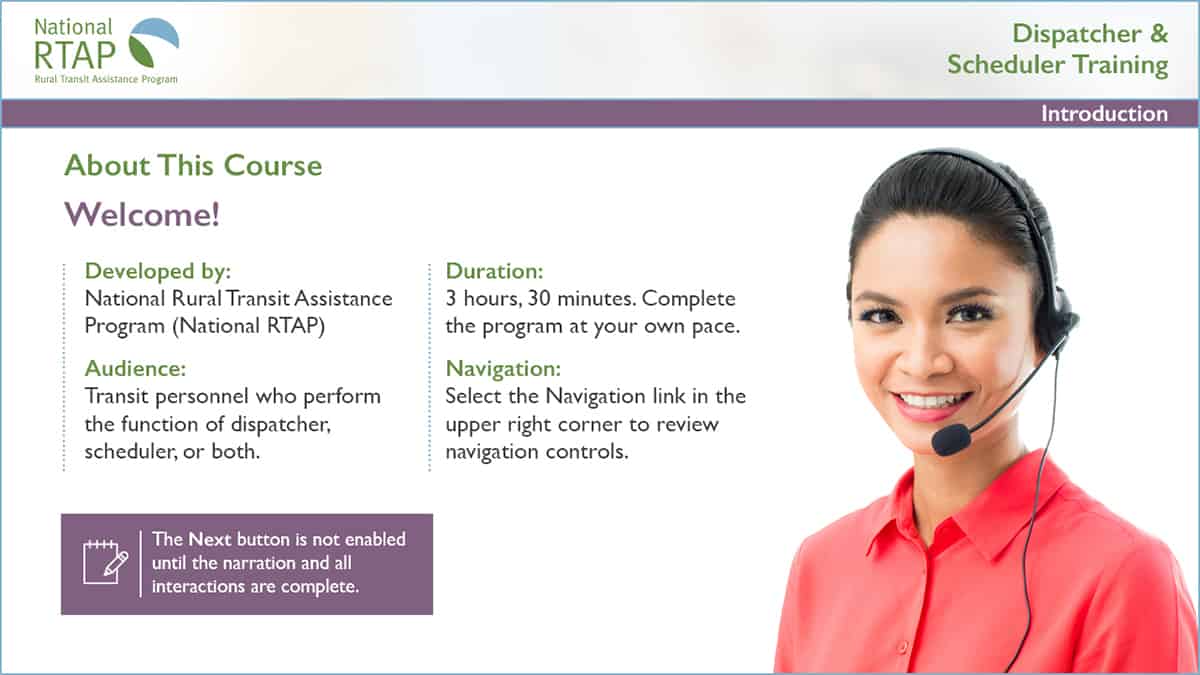 National RTAP
Rural Transit Assistance Program

Dispatcher & Scheduler Training

Introduction

About This Course

Welcome!

Developed by:
National Rural Transit Assistance Program (National RTAP)

Audience:
Transit personnel who perform the function of dispatcher, scheduler, or both.

Duration:
3 hours, 30 minutes. Complete the program at your own pace.

Navigation:
Select the Navigation link in the upper right corner to review navigation controls.

The Next button is not enabled until the narration and all interactions are complete.